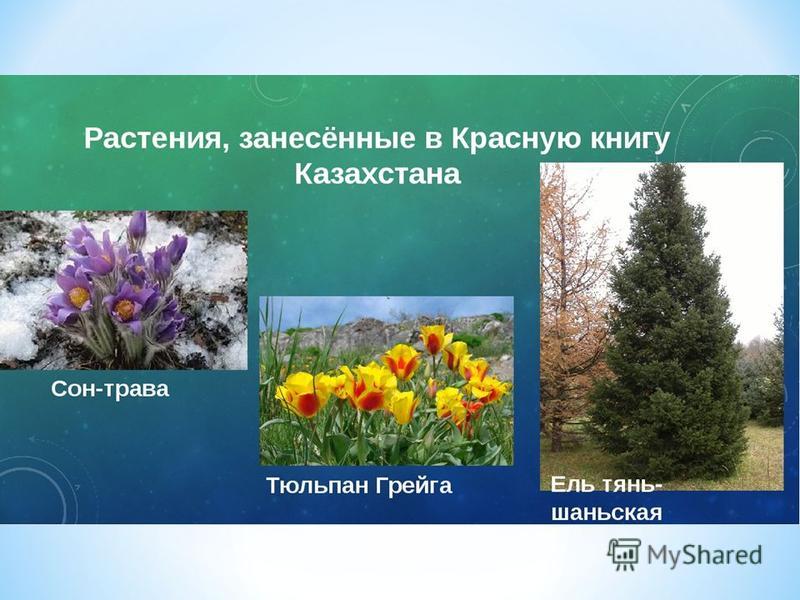 Растения, занесённые в Красную книгу Казахстана

Сон-трава

Тюльпан Грейга

Ель тянь-шаньская

MyShared